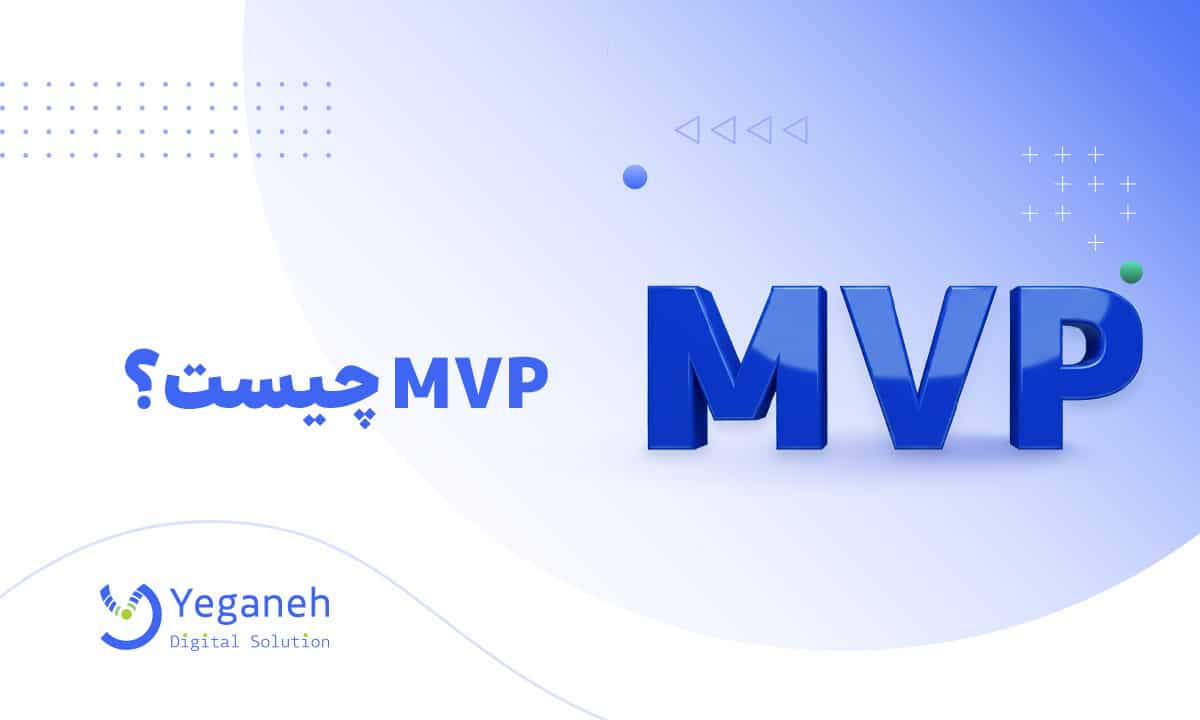 MVP

MVP چیست؟

Yeganeh
Digital Solution